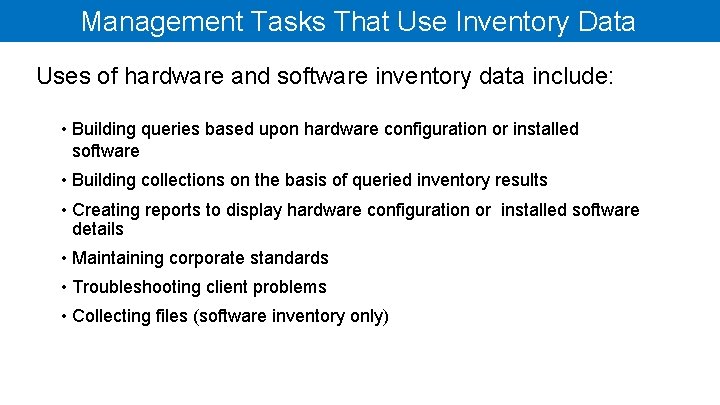 Management Tasks That Use Inventory Data

Uses of hardware and software inventory data include:

• Building queries based upon hardware configuration or installed software
• Building collections on the basis of queried inventory results
• Creating reports to display hardware configuration or installed software details
• Maintaining corporate standards
• Troubleshooting client problems
• Collecting files (software inventory only)